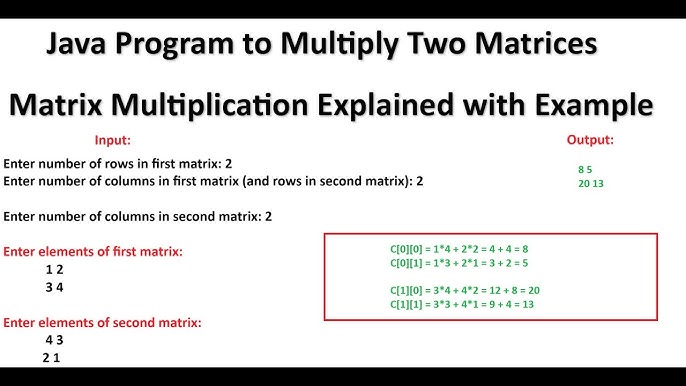 Java Program to Multiply Two Matrices

Matrix Multiplication Explained with Example

Input:

Enter number of rows in first matrix: 2
Enter number of columns in first matrix (and rows in second matrix): 2

Enter number of columns in second matrix: 2

Enter elements of first matrix:
1 2
3 4

Enter elements of second matrix:
4 3
2 1

Output:

8 5
20 13

C[0][0] = 1*4 + 2*2 = 4 + 4 = 8
C[0][1] = 1*3 + 2*1 = 3 + 2 = 5

C[1][0] = 3*4 + 4*2 = 12 + 8 = 20
C[1][1] = 3*3 + 4*1 = 9 + 4 = 13